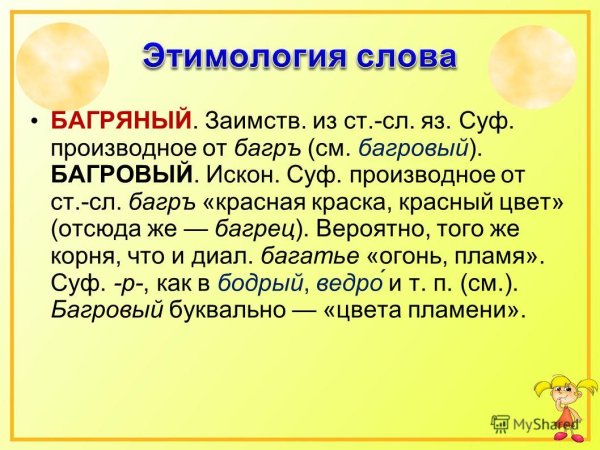 Этимология слова

• БАГРЯНЫЙ. Заимств. из ст.-сл. яз. Суф. производное от багръ (см. багровый). БАГРОВЫЙ. Искон. Суф. производное от ст.-сл. багръ «красная краска, красный цвет» (отсюда же — багрец). Вероятно, того же корня, что и диал. багатье «огонь, пламя». Суф. -р-, как в бодрый, ведро́ и т. п. (см.). Багровый буквально — «цвета пламени».

MyShared